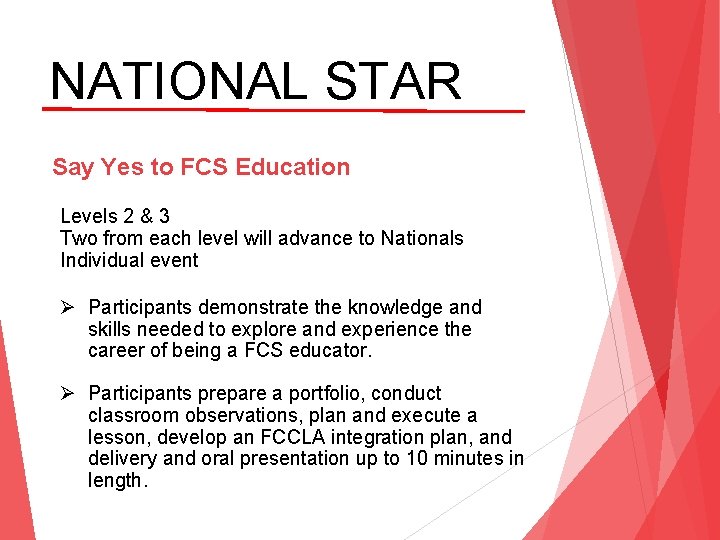 NATIONAL STAR

Say Yes to FCS Education

Levels 2 & 3
Two from each level will advance to Nationals
Individual event

➢ Participants demonstrate the knowledge and skills needed to explore and experience the career of being a FCS educator.

➢ Participants prepare a portfolio, conduct classroom observations, plan and execute a lesson, develop an FCCLA integration plan, and delivery and oral presentation up to 10 minutes in length.